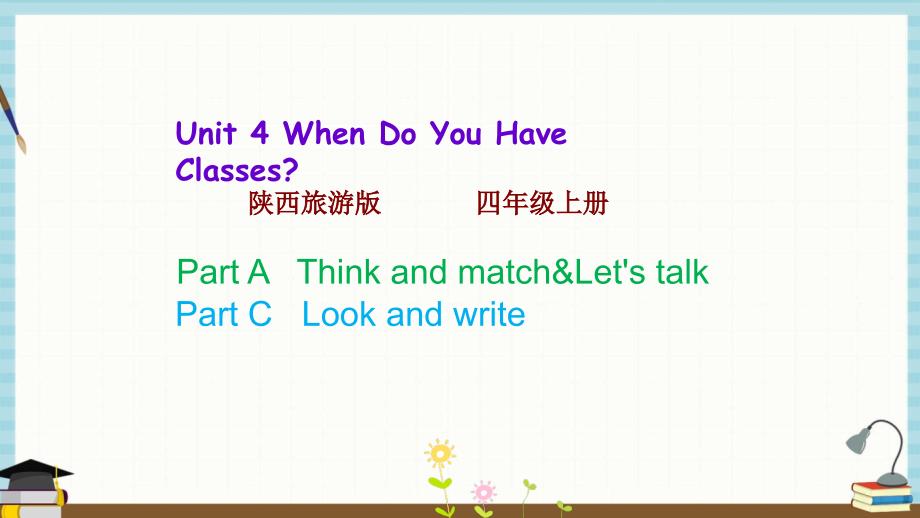 Unit 4 When Do You Have Classes?

陕西旅游版　　四年级上册

Part A Think and match&Let's talk
Part C Look and write